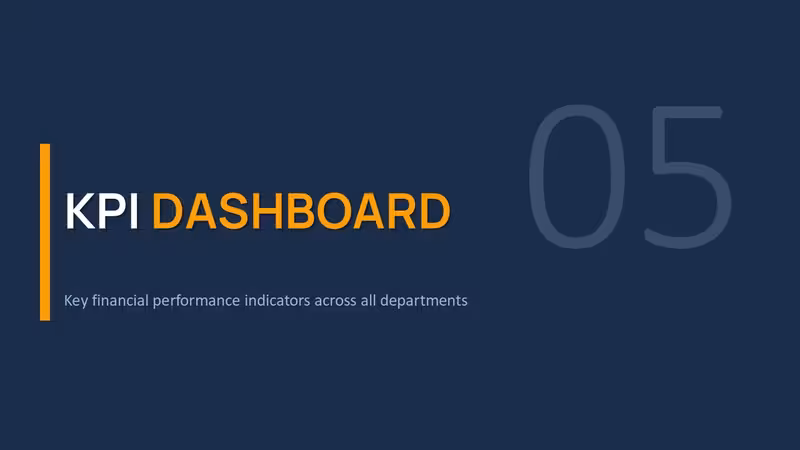 05

KPI DASHBOARD

Key financial performance indicators across all departments